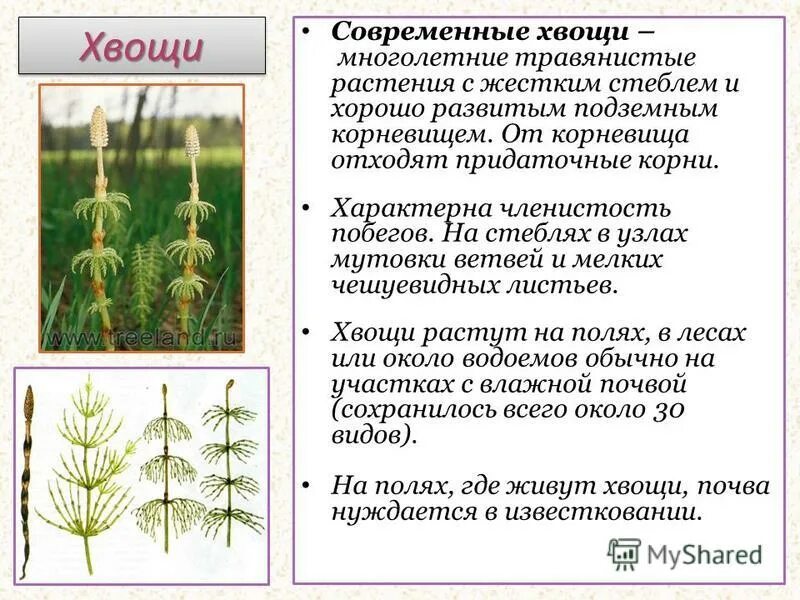 Хвощи

www.treeland.ru

• **Современные хвощи** – многолетние травянистые растения с жестким стеблем и хорошо развитым подземным корневищем. От корневища отходят придаточные корни.

• Характерна членистость побегов. На стеблях в узлах мутовки ветвей и мелких чешуевидных листьев.

• Хвощи растут на полях, в лесах или около водоемов обычно на участках с влажной почвой (сохранилось всего около 30 видов).

• На полях, где живут хвощи, почва нуждается в известковании.

MyShared